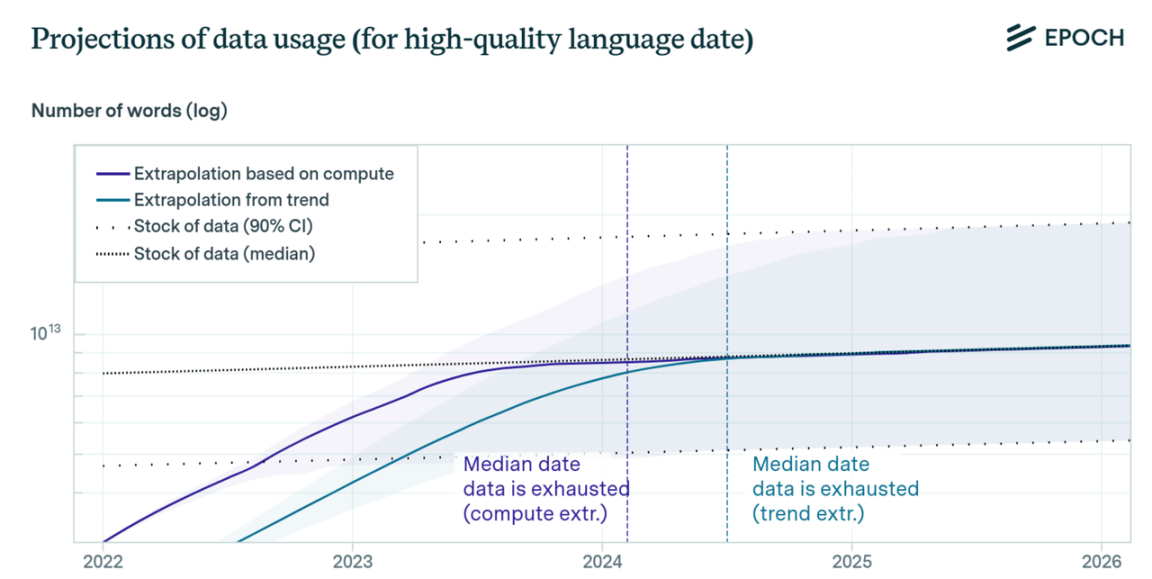 Projections of data usage (for high-quality language date)

EPOCH

Number of words (log)

Extrapolation based on compute
Extrapolation from trend
Stock of data (90% CI)
Stock of data (median)

$10^{13}$

Median date data is exhausted (compute extr.)

Median date data is exhausted (trend extr.)

2022
2023
2024
2025
2026